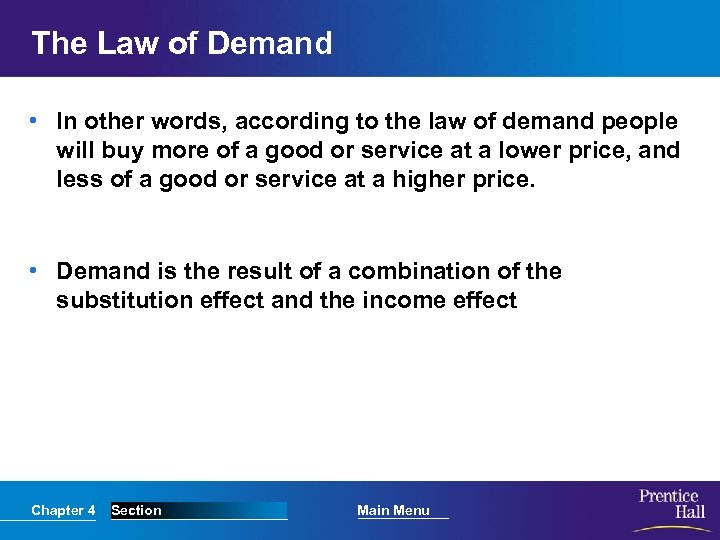 The Law of Demand

• In other words, according to the law of demand people will buy more of a good or service at a lower price, and less of a good or service at a higher price.

• Demand is the result of a combination of the substitution effect and the income effect

Chapter 4 Section Main Menu

Prentice Hall